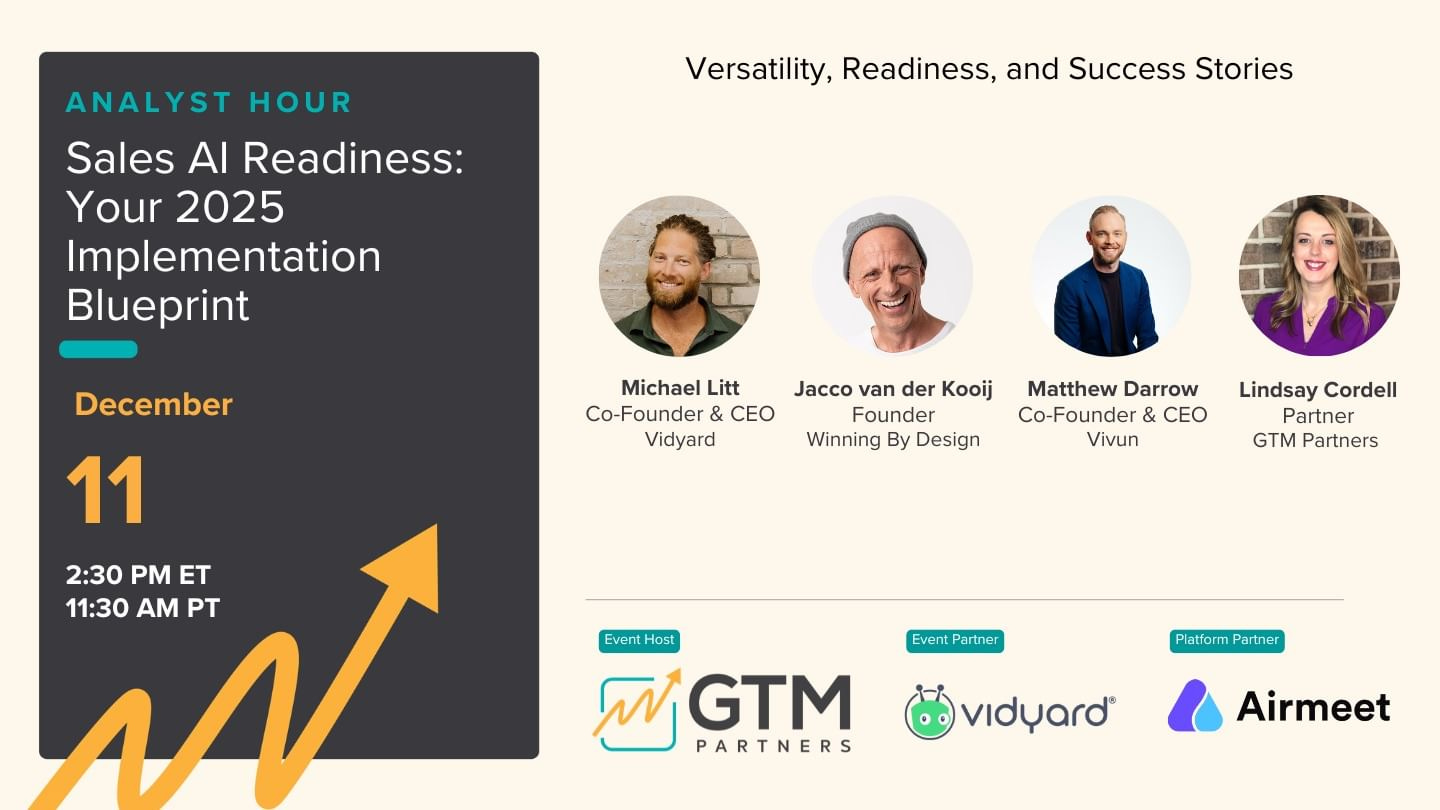 ANALYST HOUR

Sales AI Readiness: Your 2025 Implementation Blueprint

December

11

2:30 PM ET
11:30 AM PT

Versatility, Readiness, and Success Stories

Michael Litt
Co-Founder & CEO
Vidyard

Jacco van der Kooij
Founder
Winning By Design

Matthew Darrow
Co-Founder & CEO
Vivun

Lindsay Cordell
Partner
GTM Partners

Event Host
GTM PARTNERS

Event Partner
vidyard®

Platform Partner
Airmeet